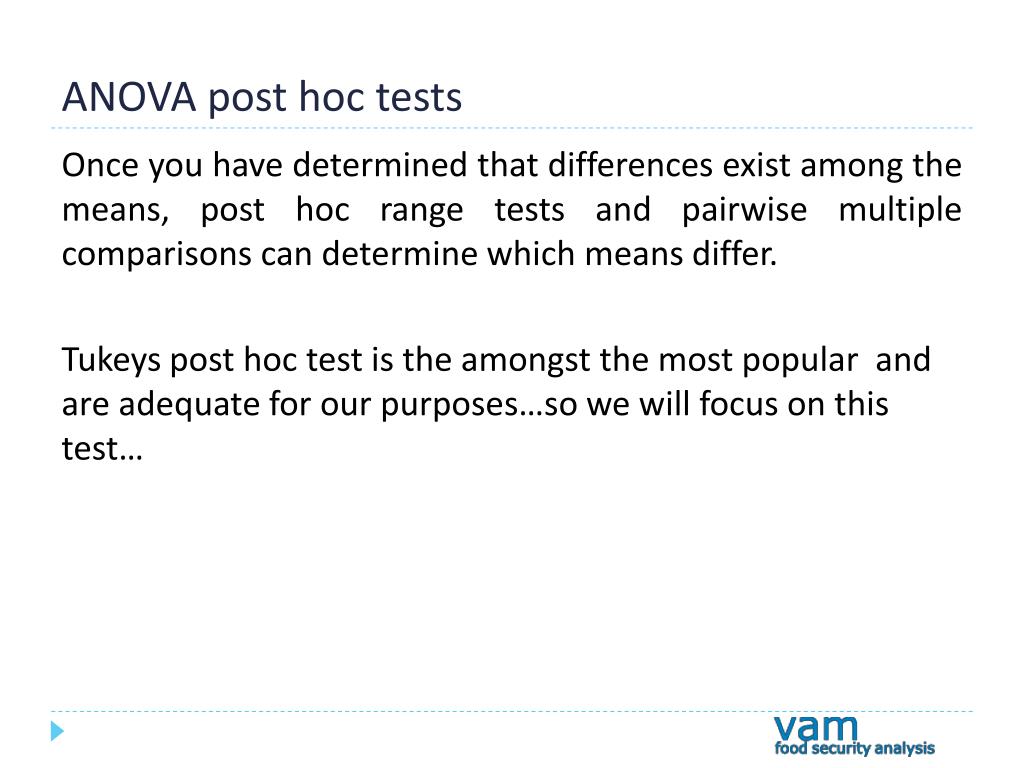 ANOVA post hoc tests

Once you have determined that differences exist among the means, post hoc range tests and pairwise multiple comparisons can determine which means differ.

Tukeys post hoc test is the amongst the most popular and are adequate for our purposes…so we will focus on this test…

vam
food security analysis